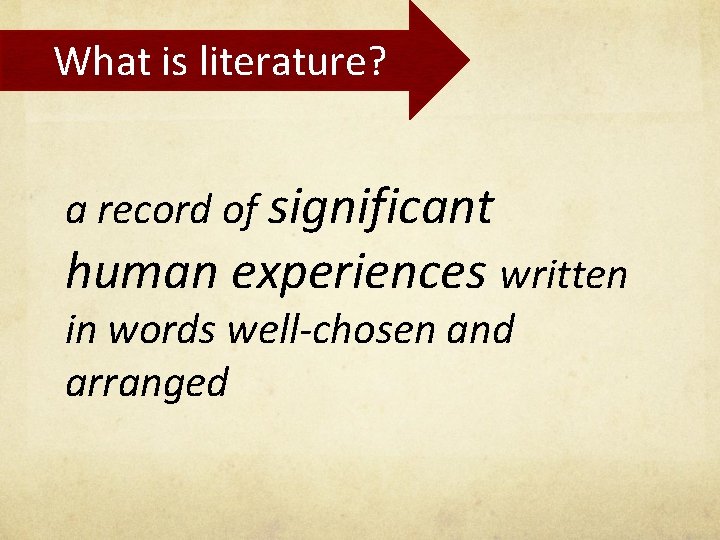 What is literature?

a record of significant human experiences written in words well-chosen and arranged